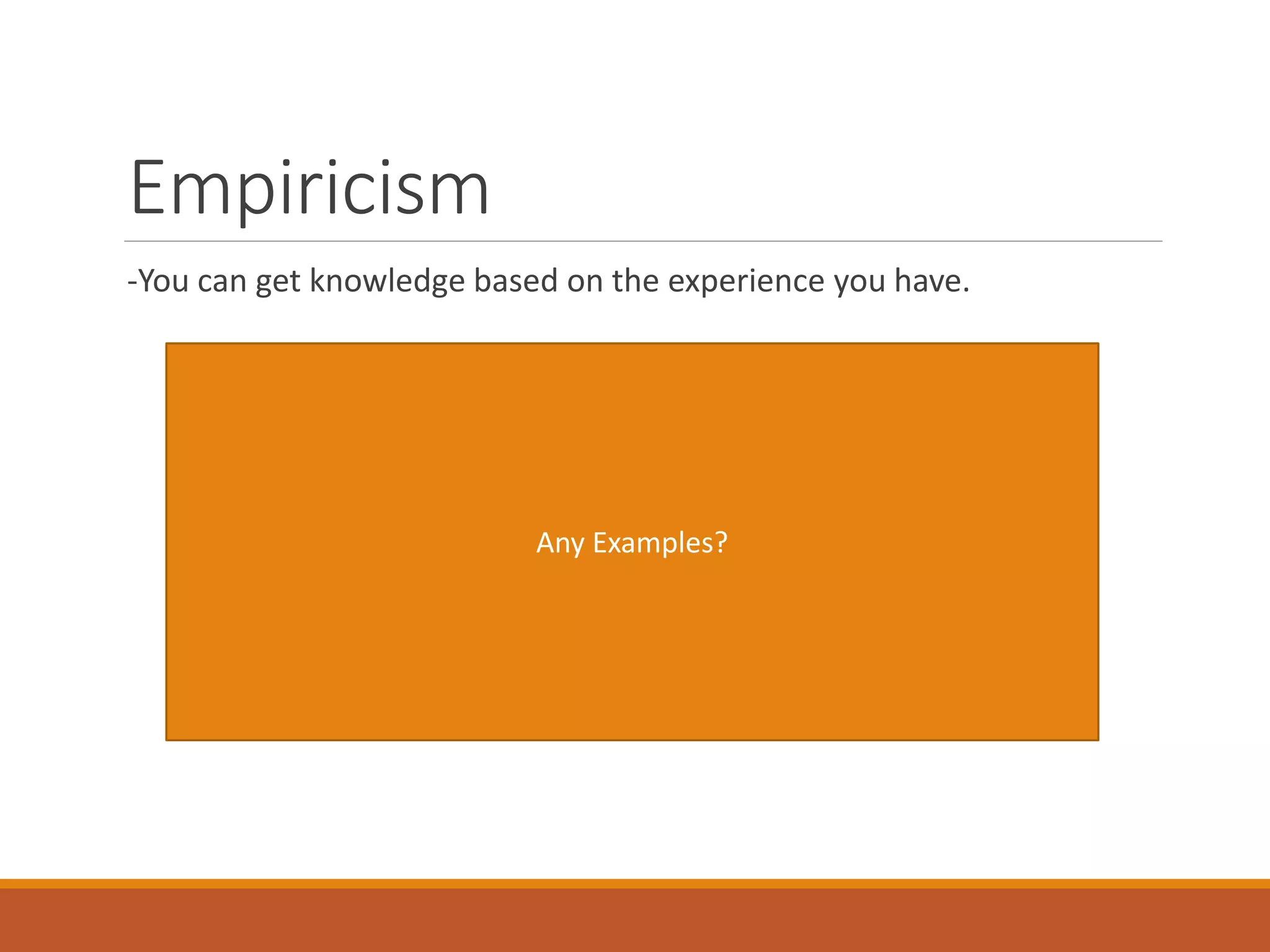 Empiricism

-You can get knowledge based on the experience you have.

Any Examples?